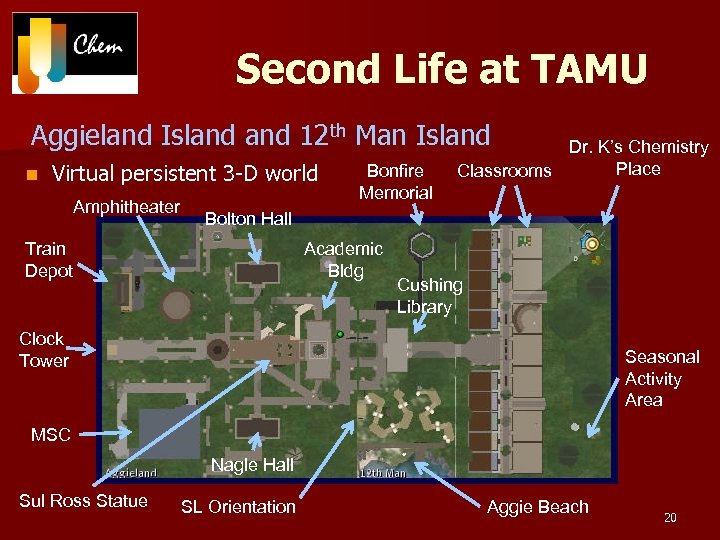 Chem

Second Life at TAMU

Aggieland Island and 12$^{th}$ Man Island

Virtual persistent 3-D world

Bonfire Memorial

Classrooms

Dr. K's Chemistry Place

Amphitheater

Bolton Hall

Train Depot

Academic Bldg

Cushing Library

Clock Tower

Seasonal Activity Area

MSC

Aggieland

Nagle Hall

12th Man

Sul Ross Statue

SL Orientation

Aggie Beach

20